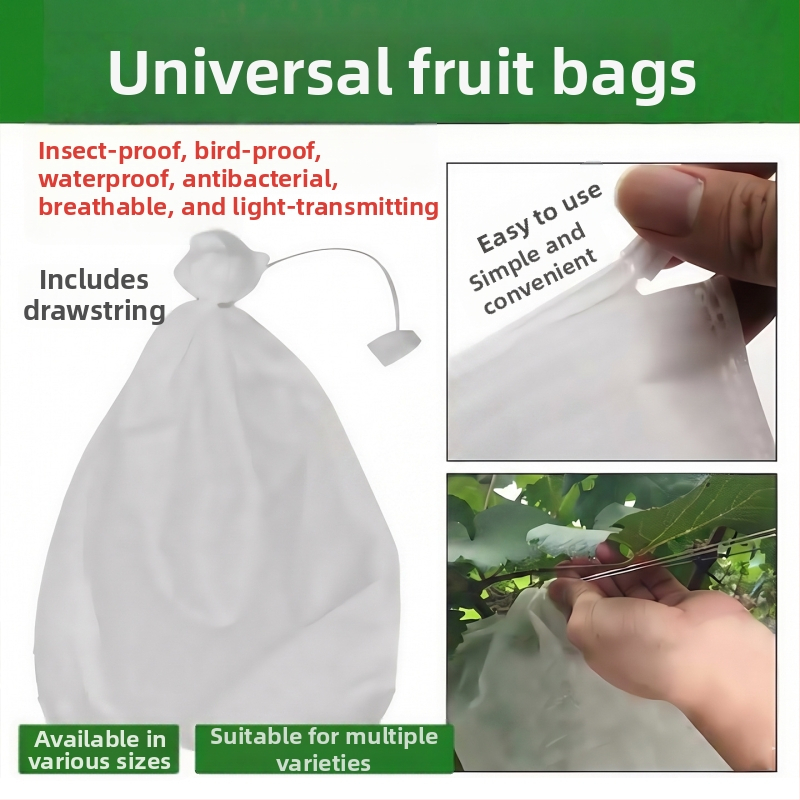 Universal fruit bags

Insect-proof, bird-proof, waterproof, antibacterial, breathable, and light-transmitting

Includes drawstring

Easy to use
Simple and convenient

Available in various sizes

Suitable for multiple varieties